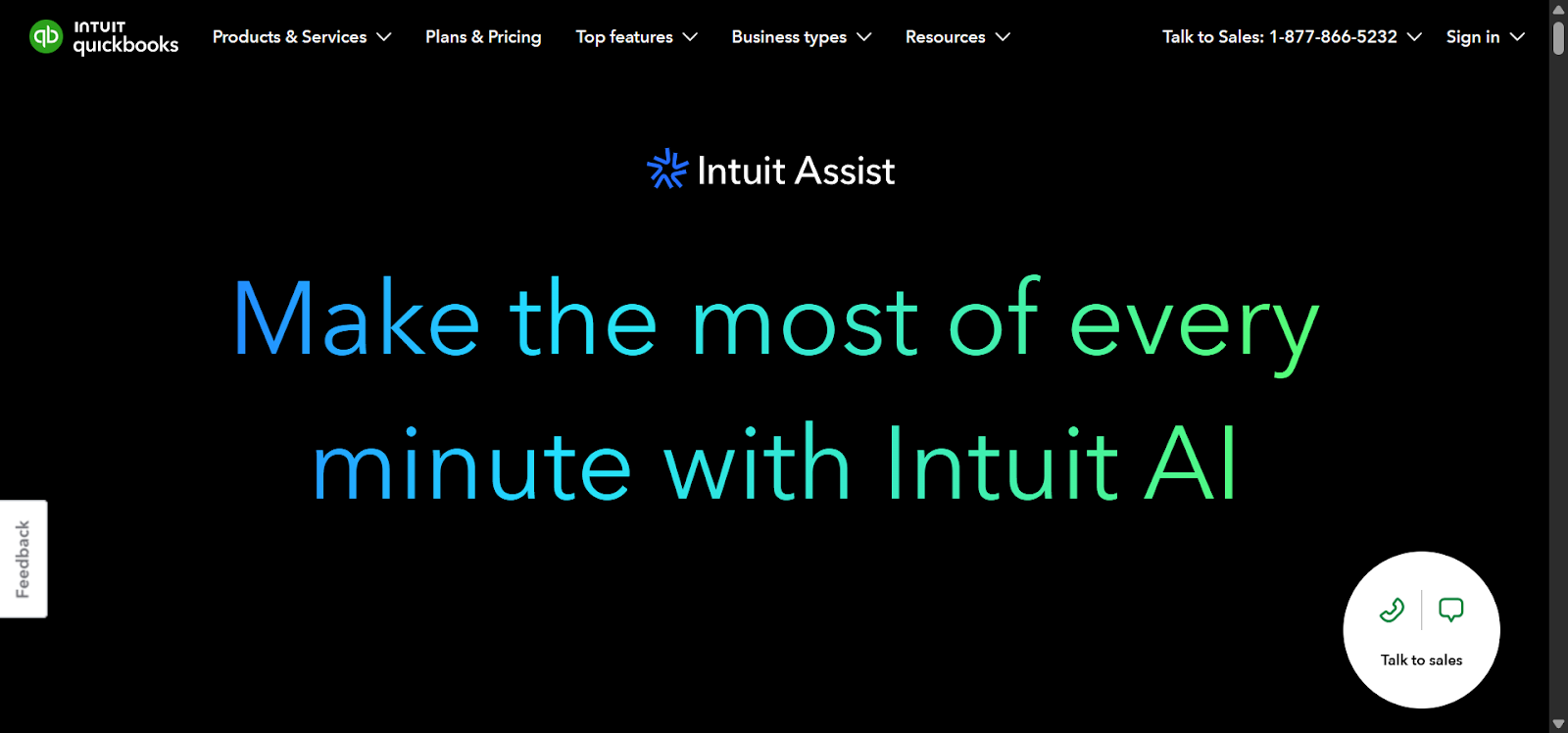 INTUIT quickbooks

Products & Services

Plans & Pricing

Top features

Business types

Resources

Talk to Sales: 1-877-866-5232

Sign in

Intuit Assist

Make the most of every minute with Intuit AI

Feedback

Talk to sales